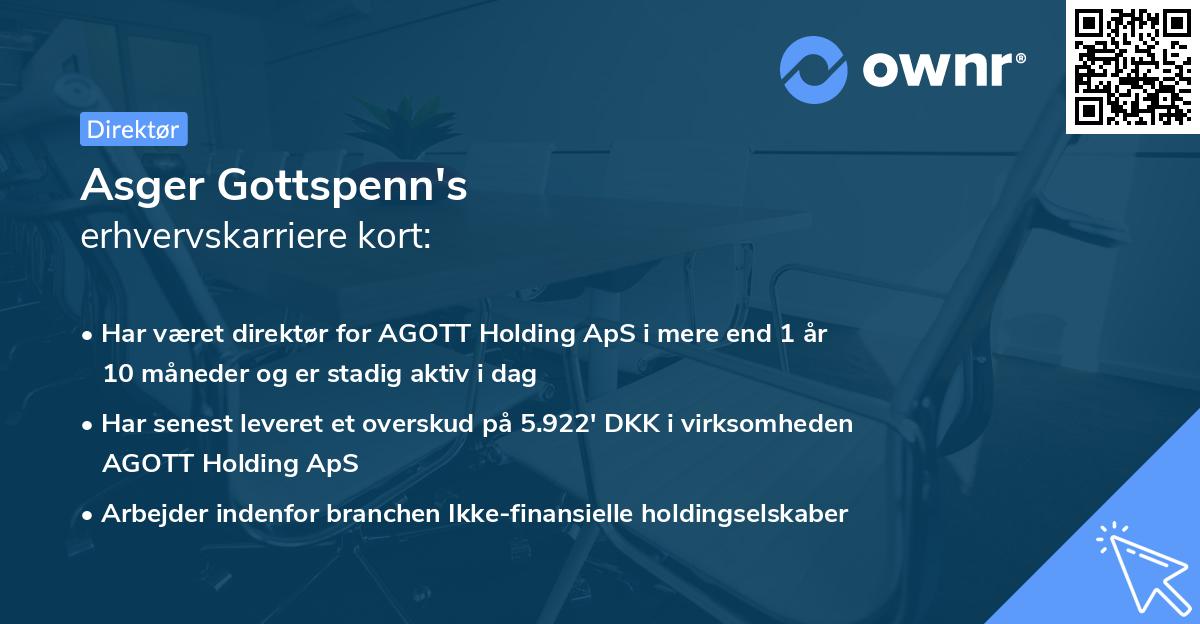 ownr®

Direktør

Asger Gottspenn's
erhvervskarriere kort:

• Har været direktør for AGOTT Holding ApS i mere end 1 år 10 måneder og er stadig aktiv i dag

• Har senest leveret et overskud på 5.922' DKK i virksomheden AGOTT Holding ApS

• Arbejder indenfor branchen Ikke-finansielle holdingselskaber